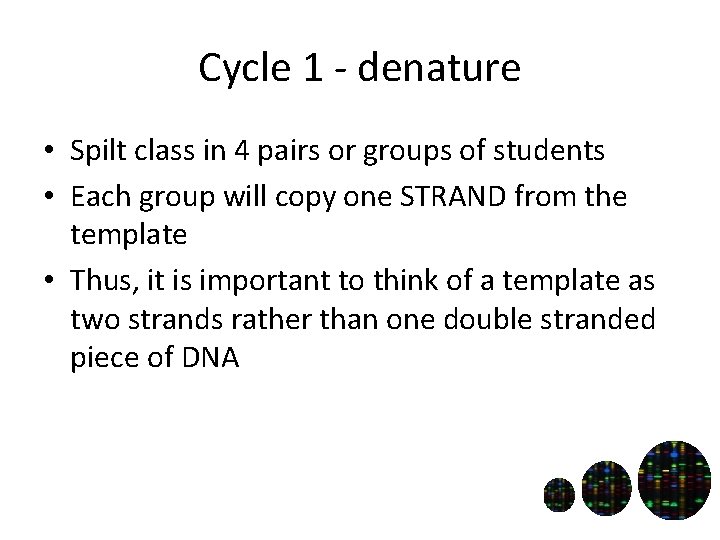 Cycle 1 - denature

• Spilt class in 4 pairs or groups of students
• Each group will copy one STRAND from the template
• Thus, it is important to think of a template as two strands rather than one double stranded piece of DNA